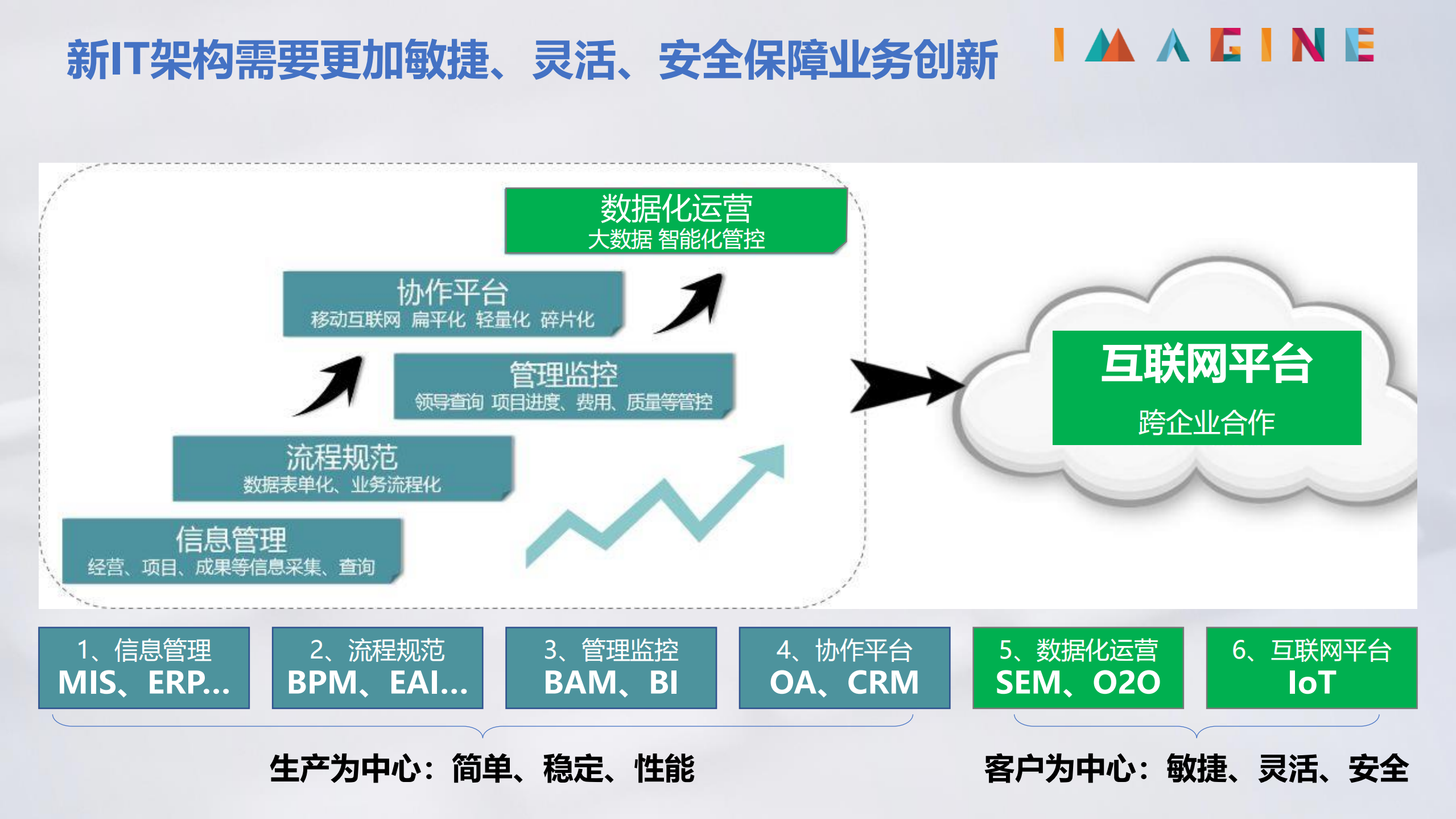 新IT架构需要更加敏捷、灵活、安全保障业务创新

IMAGINE

数据化运营
大数据 智能化管控

协作平台
移动互联网 扁平化 轻量化 碎片化

管理监控
领导查询 项目进度、费用、质量等管控

流程规范
数据表单化、业务流程化

信息管理
经营、项目、成果等信息采集、查询

互联网平台
跨企业合作

1、信息管理
MIS、ERP...

2、流程规范
BPM、EAI...

3、管理监控
BAM、BI

4、协作平台
OA、CRM

5、数据化运营
SEM、O2O

6、互联网平台
IoT

生产为中心：简单、稳定、性能

客户为中心：敏捷、灵活、安全